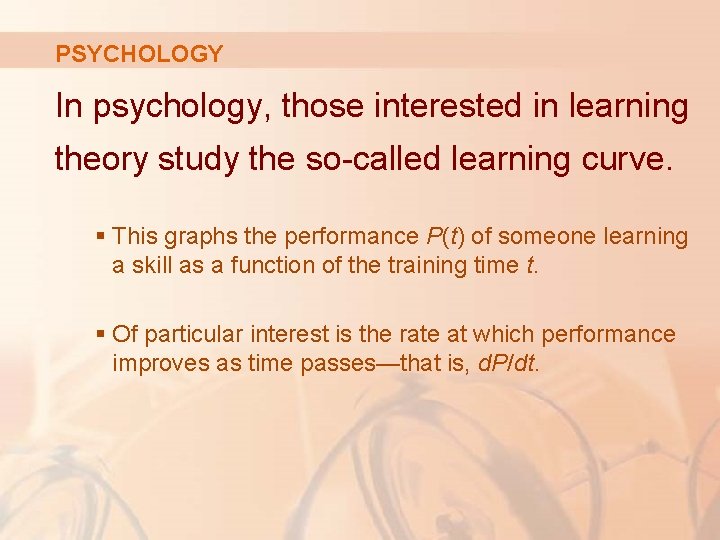 PSYCHOLOGY

In psychology, those interested in learning theory study the so-called learning curve.

▪ This graphs the performance $P(t)$ of someone learning a skill as a function of the training time $t$.

▪ Of particular interest is the rate at which performance improves as time passes—that is, $dP/dt$.